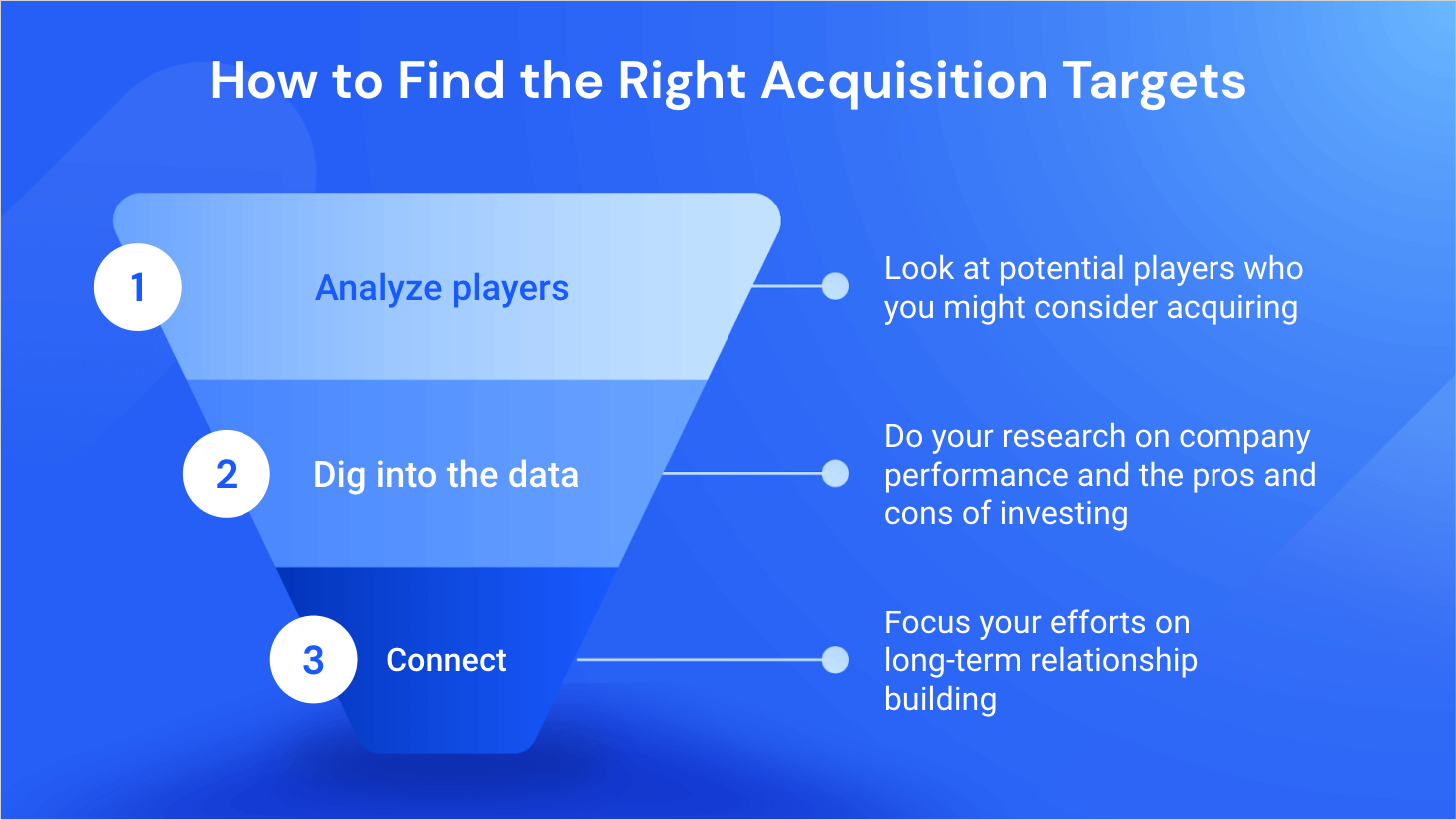 How to Find the Right Acquisition Targets

1 Analyze players

Look at potential players who you might consider acquiring

2 Dig into the data

Do your research on company performance and the pros and cons of investing

3 Connect

Focus your efforts on long-term relationship building